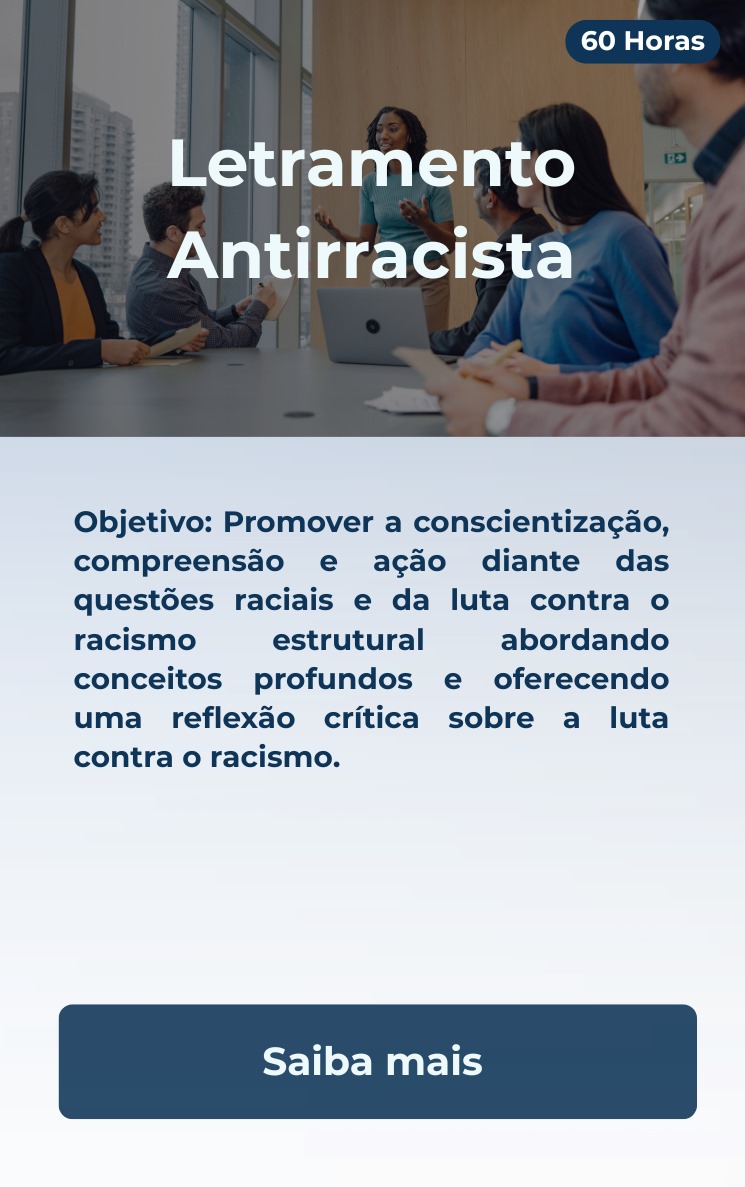 60 Horas

Letramento Antirracista

Objetivo: Promover a conscientização, compreensão e ação diante das questões raciais e da luta contra o racismo estrutural abordando conceitos profundos e oferecendo uma reflexão crítica sobre a luta contra o racismo.

Saiba mais